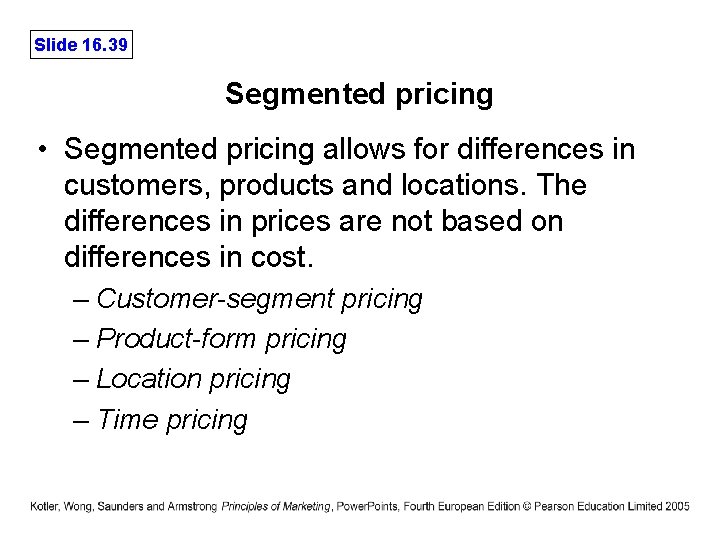 Slide 16.39

Segmented pricing

• Segmented pricing allows for differences in customers, products and locations. The differences in prices are not based on differences in cost.
– Customer-segment pricing
– Product-form pricing
– Location pricing
– Time pricing

Kotler, Wong, Saunders and Armstrong Principles of Marketing, PowerPoints, Fourth European Edition © Pearson Education Limited 2005